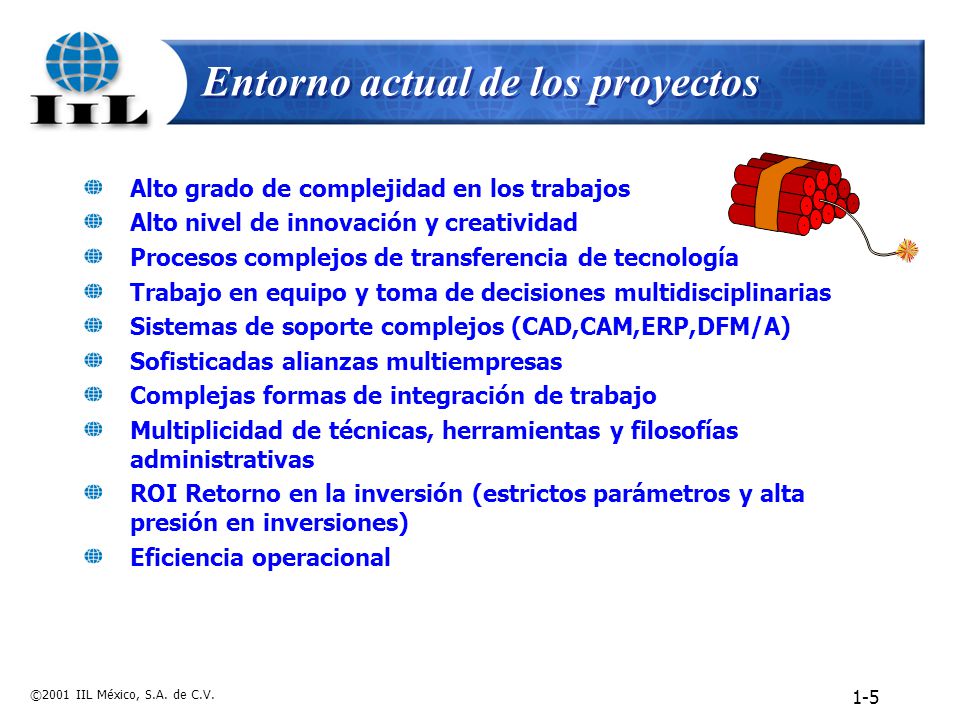 IIL

Entorno actual de los proyectos

Alto grado de complejidad en los trabajos
Alto nivel de innovación y creatividad
Procesos complejos de transferencia de tecnología
Trabajo en equipo y toma de decisiones multidisciplinarias
Sistemas de soporte complejos (CAD,CAM,ERP,DFM/A)
Sofisticadas alianzas multiempresas
Complejas formas de integración de trabajo
Multiplicidad de técnicas, herramientas y filosofías administrativas
ROI Retorno en la inversión (estrictos parámetros y alta presión en inversiones)
Eficiencia operacional

©2001 IIL México, S.A. de C.V.

1-5